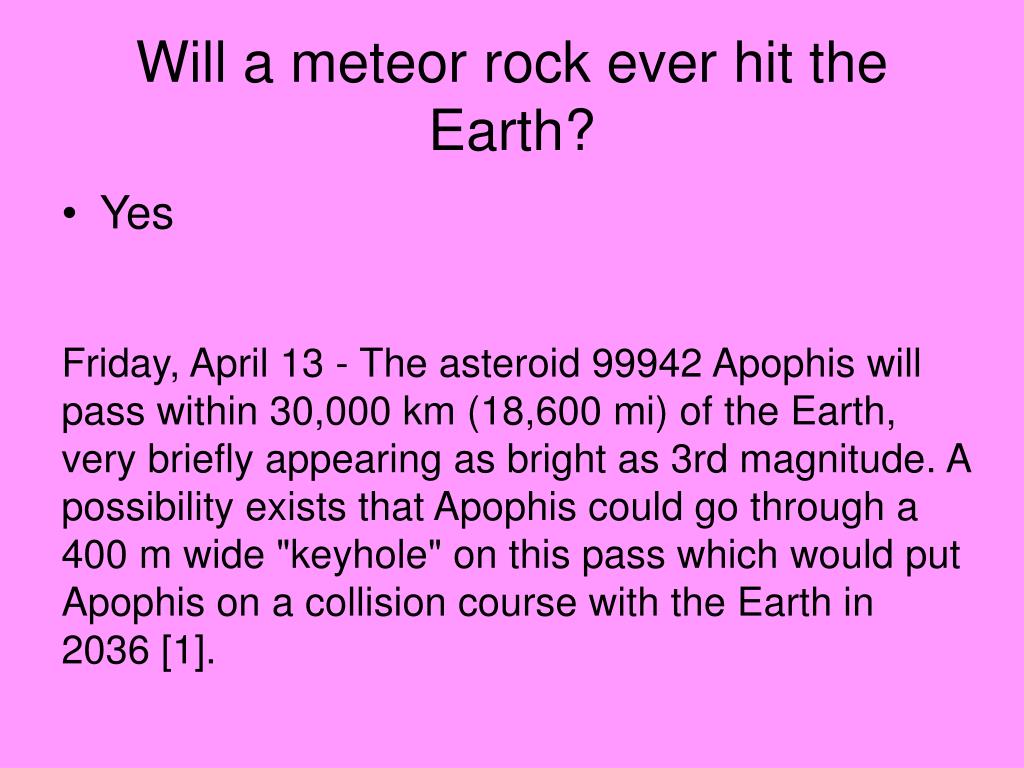 Will a meteor rock ever hit the Earth?

• Yes

Friday, April 13 - The asteroid 99942 Apophis will pass within 30,000 km (18,600 mi) of the Earth, very briefly appearing as bright as 3rd magnitude. A possibility exists that Apophis could go through a 400 m wide "keyhole" on this pass which would put Apophis on a collision course with the Earth in 2036 [1].